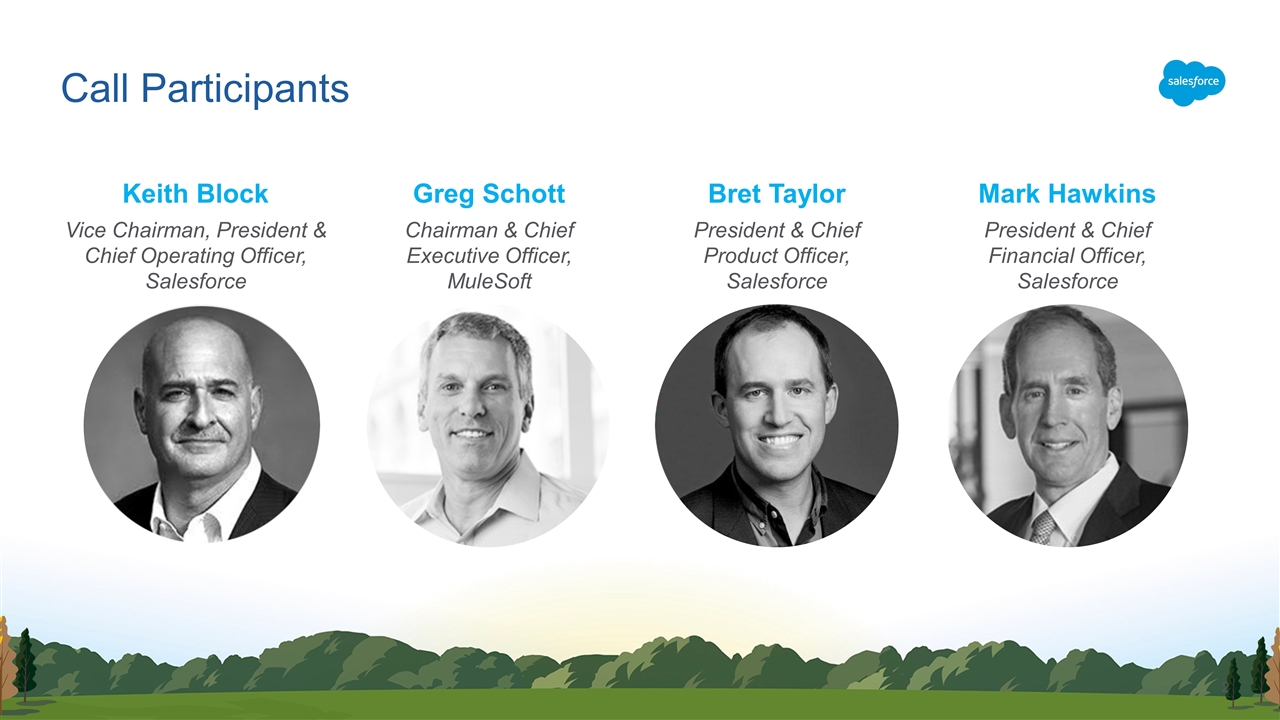 Call Participants

salesforce

Keith Block
Vice Chairman, President & Chief Operating Officer, Salesforce

Greg Schott
Chairman & Chief Executive Officer, MuleSoft

Bret Taylor
President & Chief Product Officer, Salesforce

Mark Hawkins
President & Chief Financial Officer, Salesforce